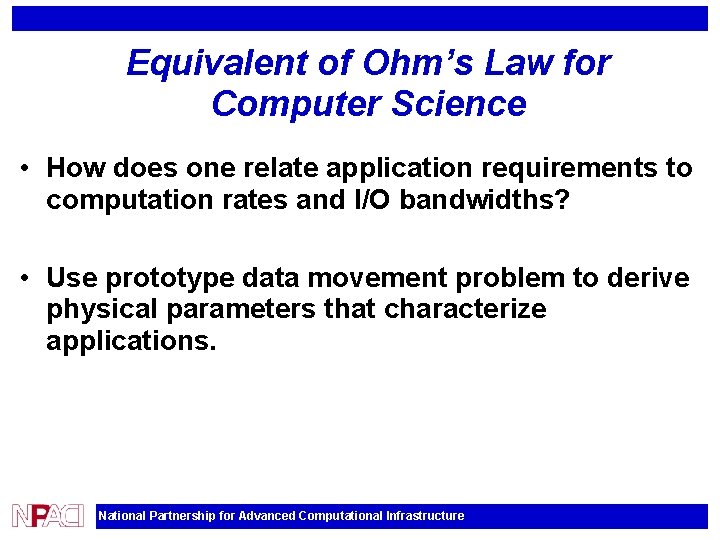 Equivalent of Ohm's Law for Computer Science

• How does one relate application requirements to computation rates and I/O bandwidths?

• Use prototype data movement problem to derive physical parameters that characterize applications.

NPACI National Partnership for Advanced Computational Infrastructure